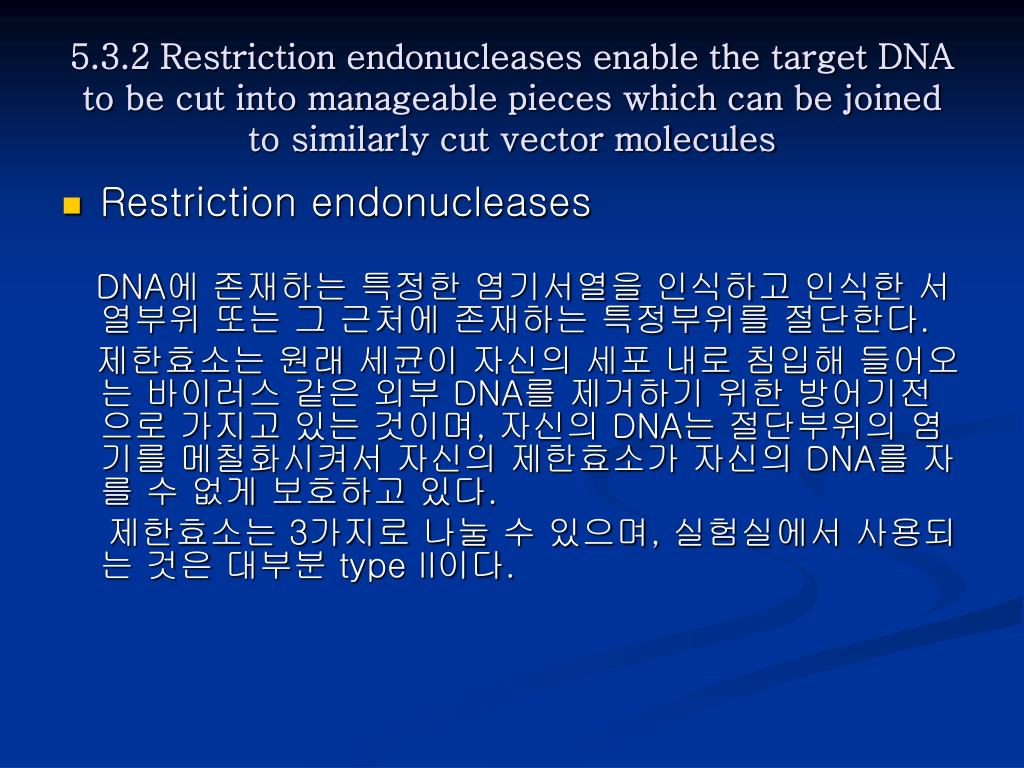 5.3.2 Restriction endonucleases enable the target DNA to be cut into manageable pieces which can be joined to similarly cut vector molecules

Restriction endonucleases

DNA에 존재하는 특정한 염기서열을 인식하고 인식한 서열부위 또는 그 근처에 존재하는 특정부위를 절단한다.

제한효소는 원래 세균이 자신의 세포 내로 침입해 들어오는 바이러스 같은 외부 DNA를 제거하기 위한 방어기전으로 가지고 있는 것이며, 자신의 DNA는 절단부위의 염기를 메칠화시켜서 자신의 제한효소가 자신의 DNA를 자를 수 없게 보호하고 있다.

제한효소는 3가지로 나눌 수 있으며, 실험실에서 사용되는 것은 대부분 type II이다.